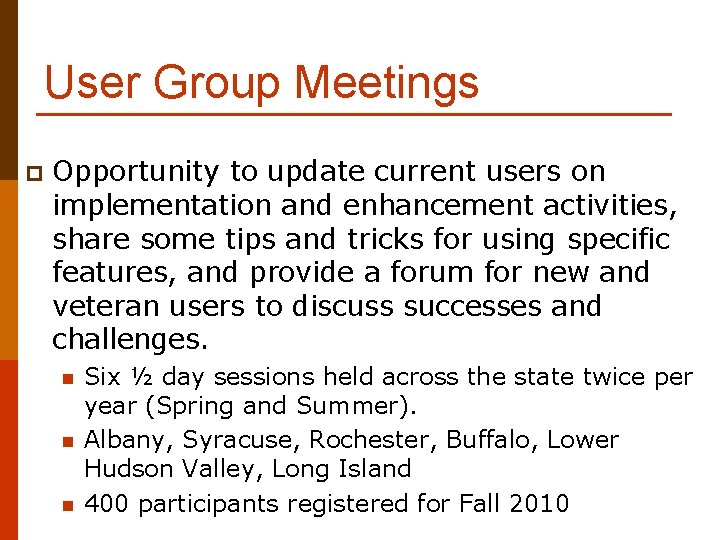 User Group Meetings

Opportunity to update current users on implementation and enhancement activities, share some tips and tricks for using specific features, and provide a forum for new and veteran users to discuss successes and challenges.

Six ½ day sessions held across the state twice per year (Spring and Summer).

Albany, Syracuse, Rochester, Buffalo, Lower Hudson Valley, Long Island

400 participants registered for Fall 2010